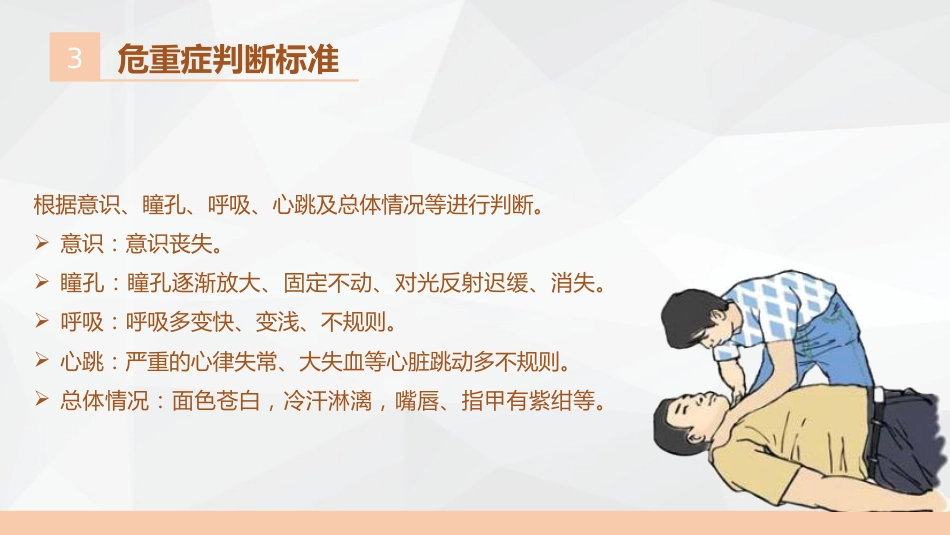 3 危重症判断标准

根据意识、瞳孔、呼吸、心跳及总体情况等进行判断。

➢ 意识：意识丧失。

➢ 瞳孔：瞳孔逐渐放大、固定不动、对光反射迟缓、消失。

➢ 呼吸：呼吸多变快、变浅、不规则。

➢ 心跳：严重的心律失常、大失血等心脏跳动多不规则。

➢ 总体情况：面色苍白，冷汗淋漓，嘴唇、指甲有紫绀等。